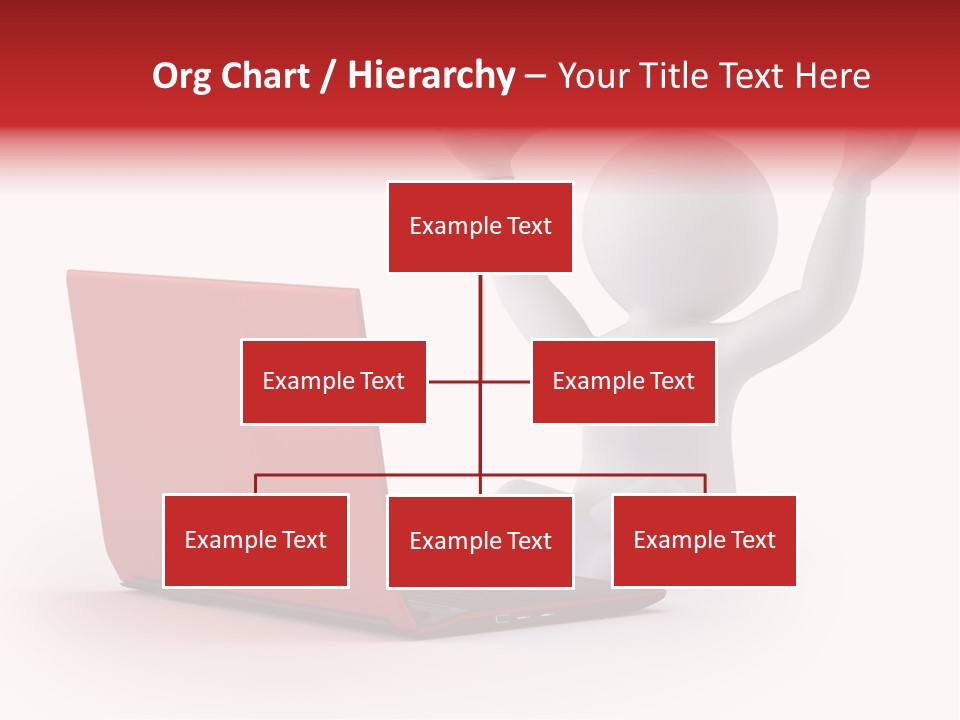 Org Chart / Hierarchy – Your Title Text Here

Example Text

Example Text

Example Text

Example Text

Example Text

Example Text